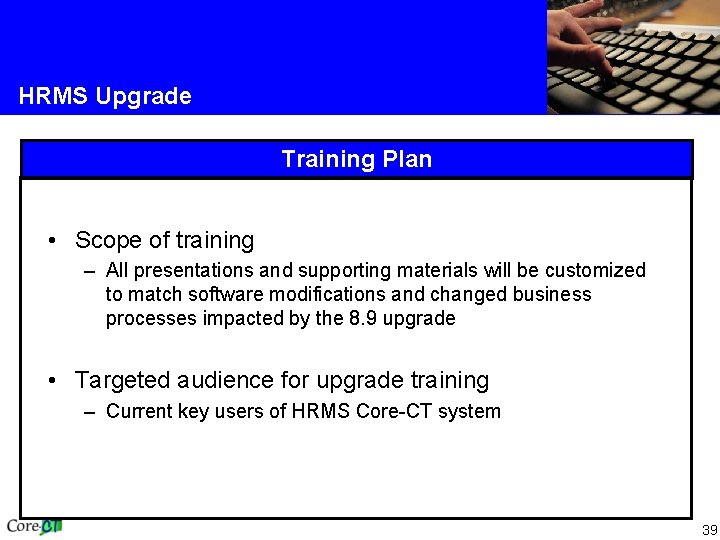 HRMS Upgrade

Training Plan

• Scope of training
– All presentations and supporting materials will be customized to match software modifications and changed business processes impacted by the 8.9 upgrade

• Targeted audience for upgrade training
– Current key users of HRMS Core-CT system

Core-CT

39